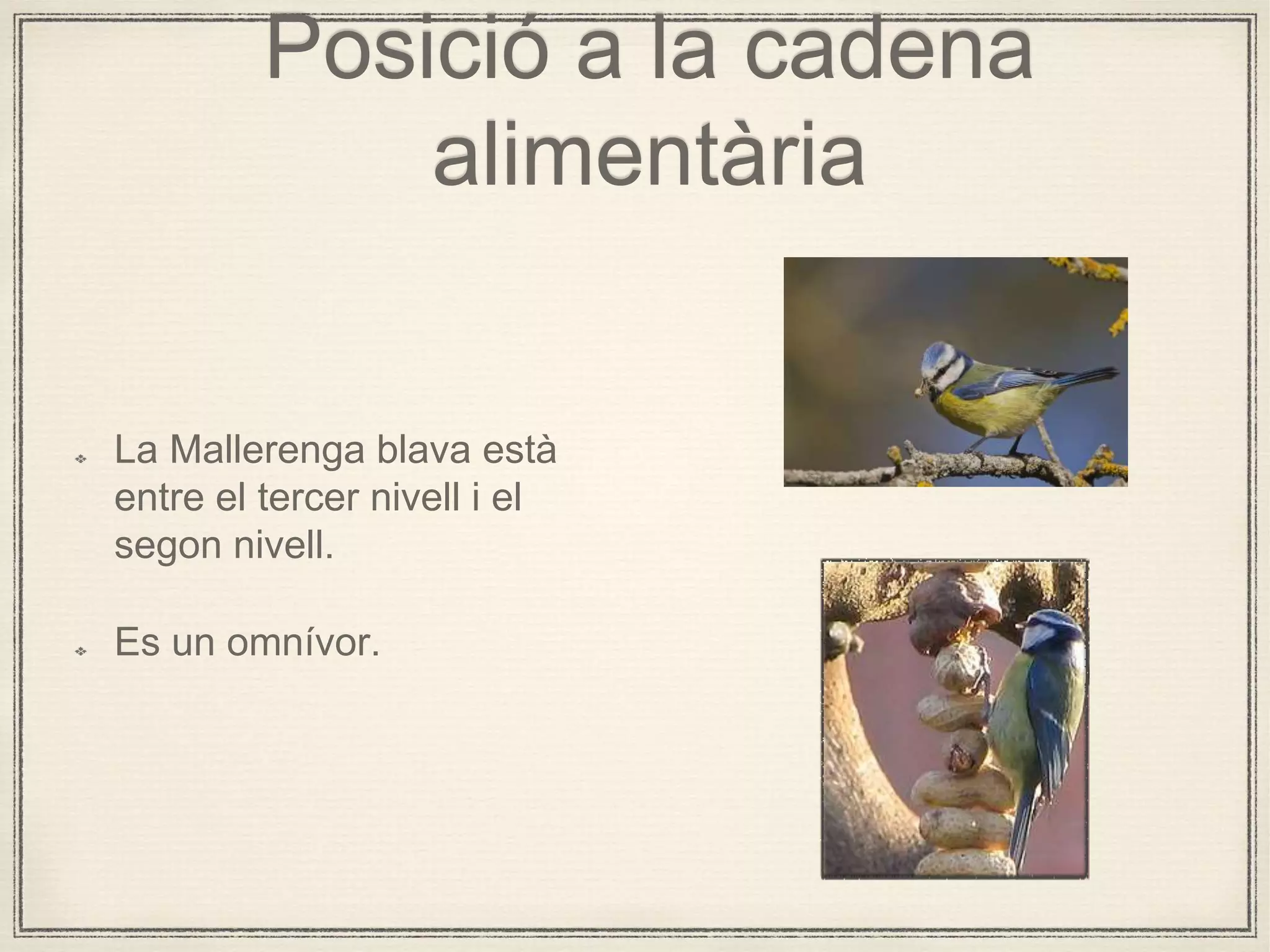 Posició a la cadena alimentària

La Mallerenga blava està entre el tercer nivell i el segon nivell.

Es un omnívor.